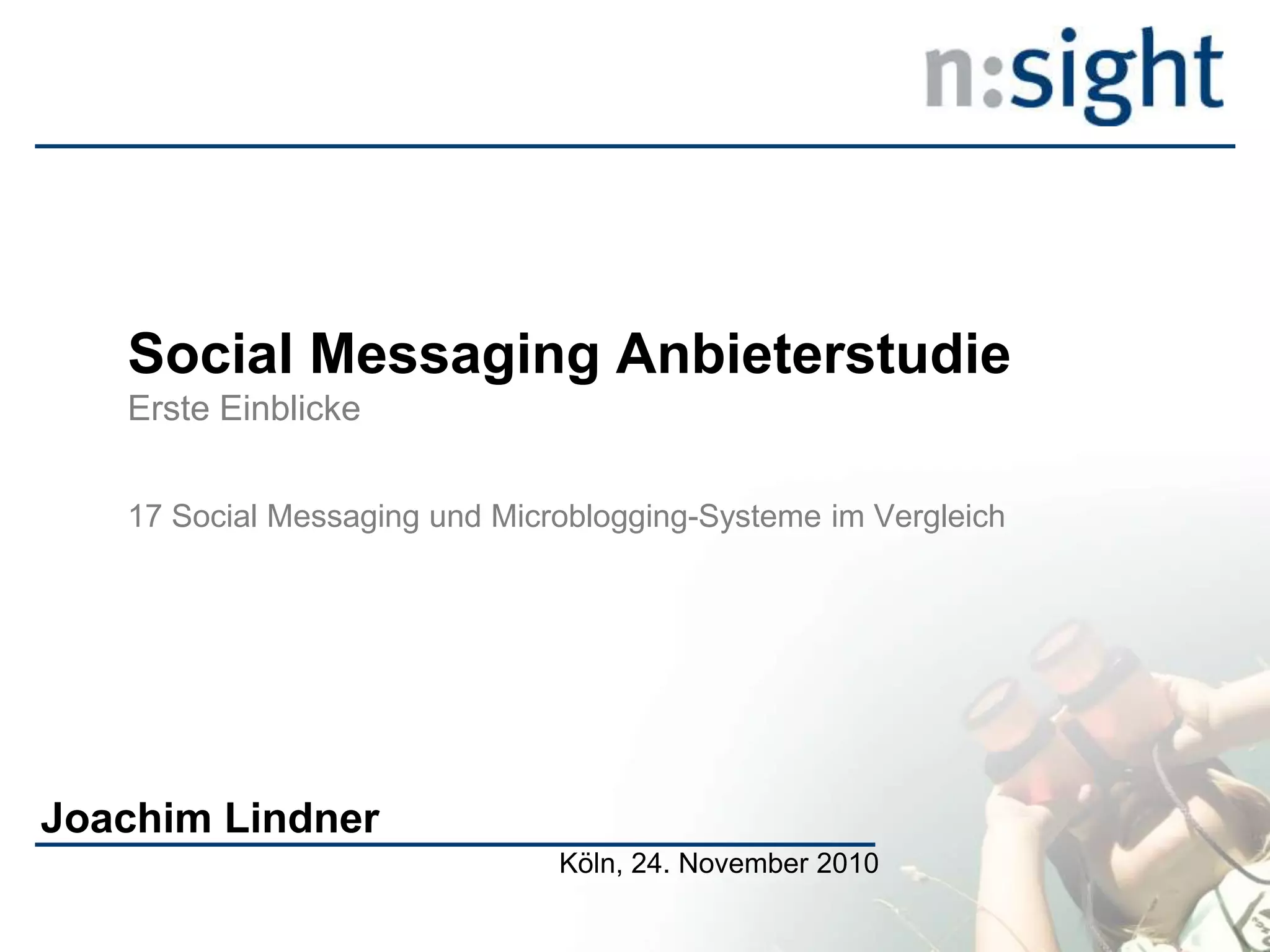 n:sight

Social Messaging Anbieterstudie
Erste Einblicke

17 Social Messaging und Microblogging-Systeme im Vergleich

Joachim Lindner

Köln, 24. November 2010